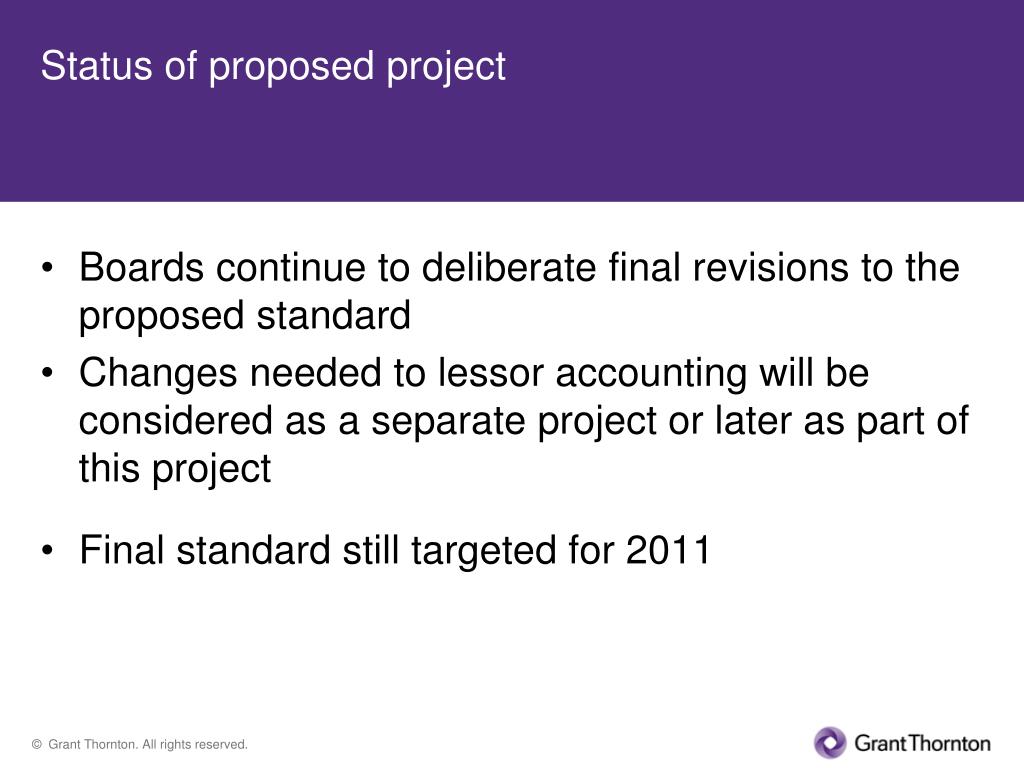 Status of proposed project

• Boards continue to deliberate final revisions to the proposed standard
• Changes needed to lessor accounting will be considered as a separate project or later as part of this project

• Final standard still targeted for 2011

© Grant Thornton. All rights reserved.

GrantThornton